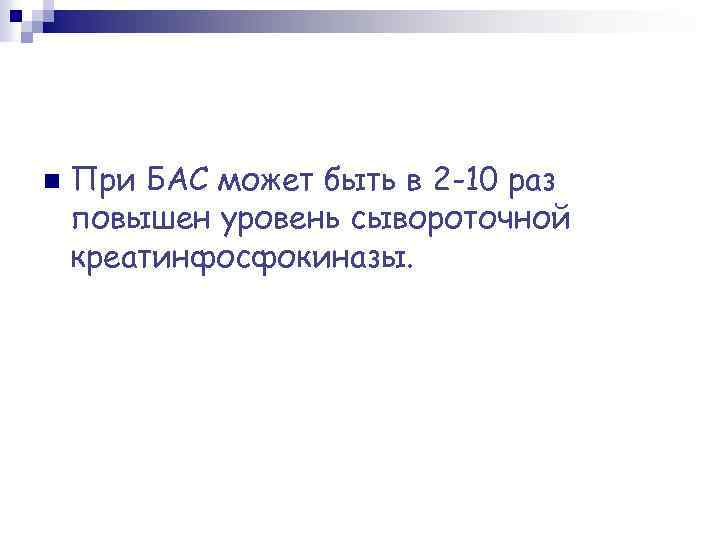 При БАС может быть в 2-10 раз повышен уровень сывороточной креатинфосфокиназы.